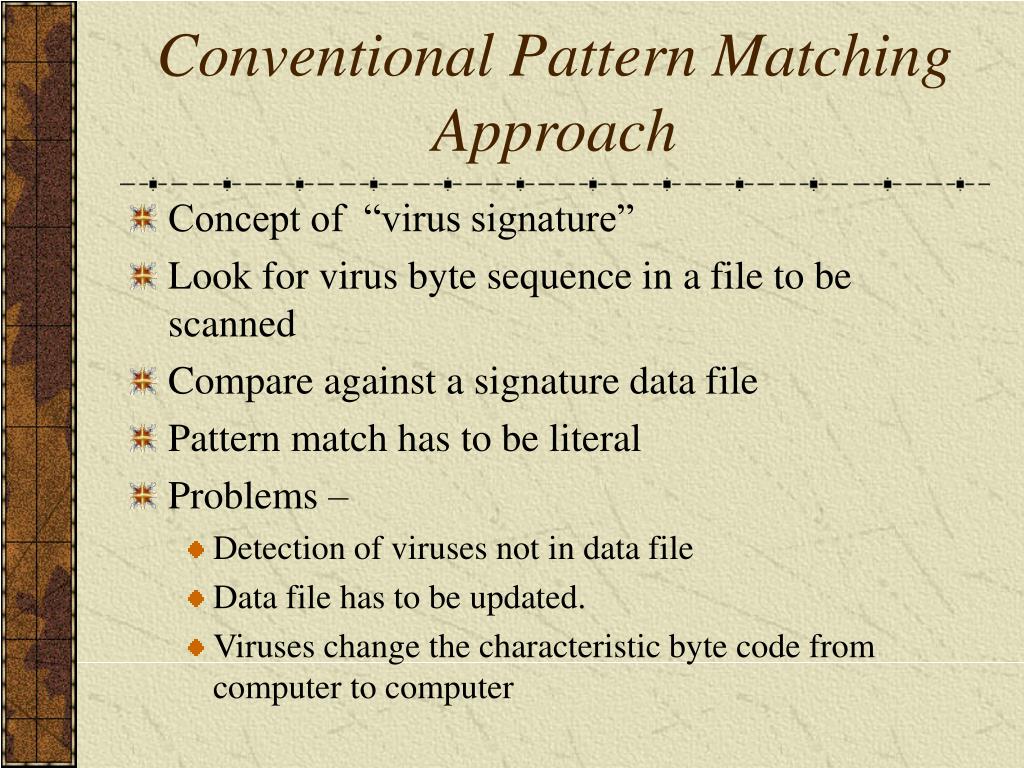 Conventional Pattern Matching Approach

Concept of “virus signature”

Look for virus byte sequence in a file to be scanned

Compare against a signature data file

Pattern match has to be literal

Problems –

Detection of viruses not in data file

Data file has to be updated.

Viruses change the characteristic byte code from computer to computer